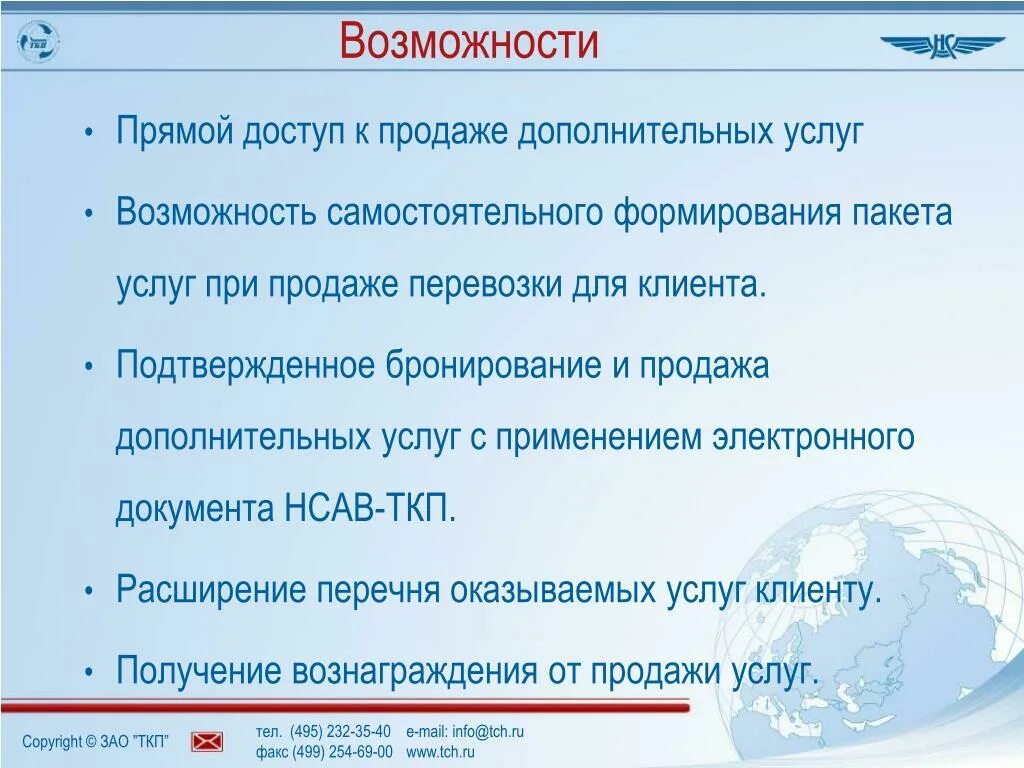 ТКП

Возможности

НС

• Прямой доступ к продаже дополнительных услуг

• Возможность самостоятельного формирования пакета услуг при продаже перевозки для клиента.

• Подтвержденное бронирование и продажа дополнительных услуг с применением электронного документа НСАВ-ТКП.

• Расширение перечня оказываемых услуг клиенту.

• Получение вознаграждения от продажи услуг.

Copyright © ЗАО "ТКП"

тел. (495) 232-35-40 e-mail: info@tch.ru
факс (499) 254-69-00 www.tch.ru